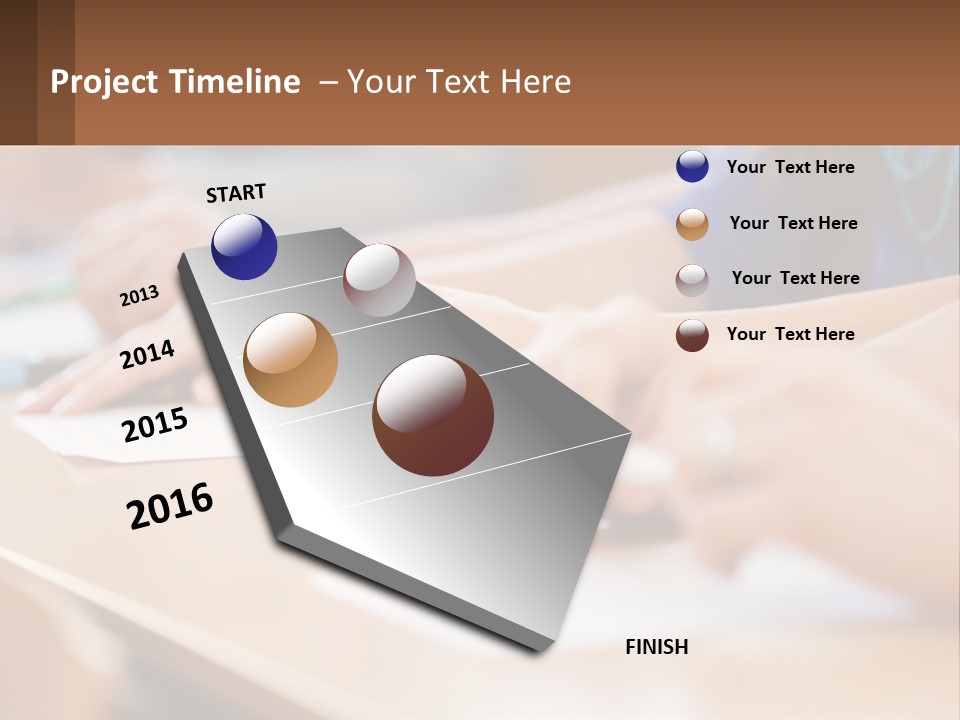 Project Timeline – Your Text Here

START

2013

2014

2015

2016

FINISH

Your Text Here

Your Text Here

Your Text Here

Your Text Here